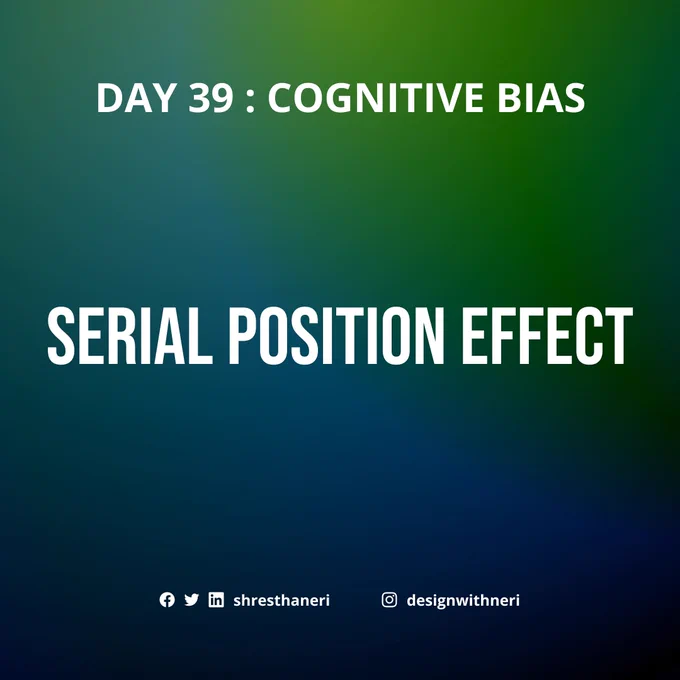 DAY 39 : COGNITIVE BIAS

SERIAL POSITION EFFECT

shresthaneri designwithneri